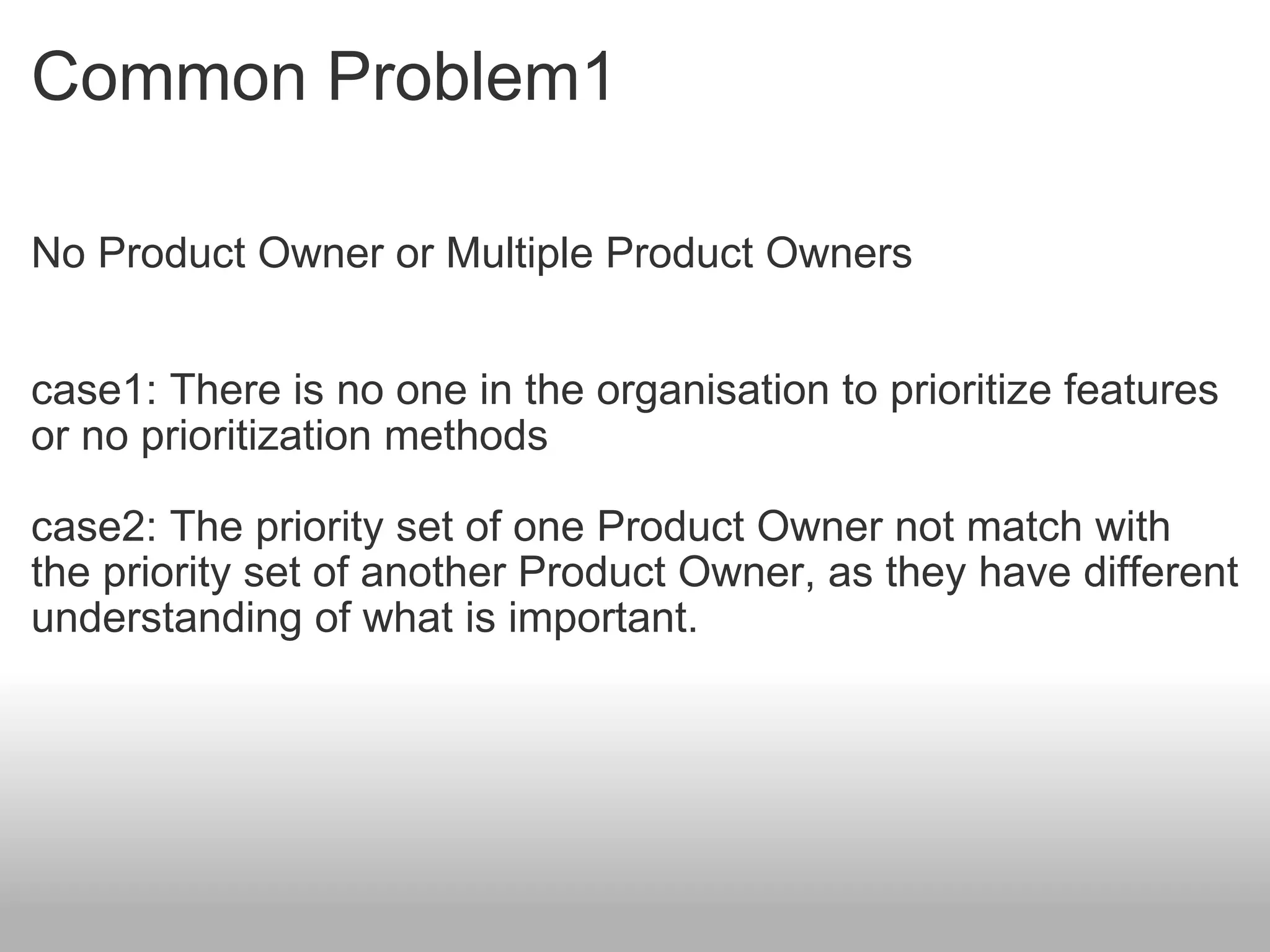 Common Problem1

No Product Owner or Multiple Product Owners

case1: There is no one in the organisation to prioritize features or no prioritization methods

case2: The priority set of one Product Owner not match with the priority set of another Product Owner, as they have different understanding of what is important.